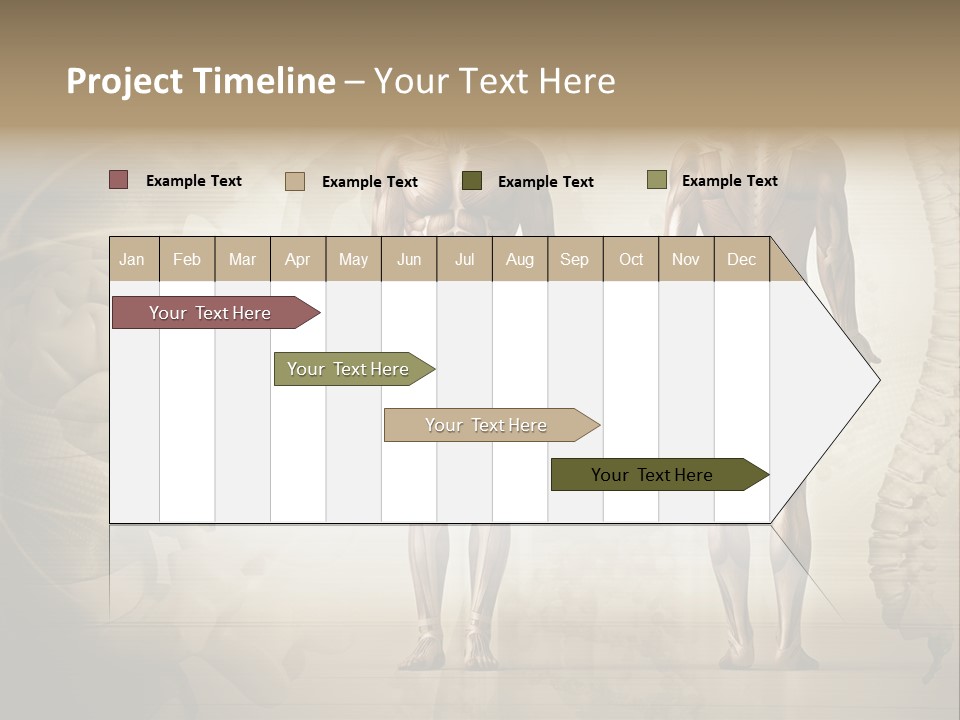 Project Timeline – Your Text Here

Example Text
Example Text
Example Text
Example Text

| Jan | Feb | Mar | Apr | May | Jun | Jul | Aug | Sep | Oct | Nov | Dec |
|---|---|---|---|---|---|---|---|---|---|---|---|

Your Text Here
Your Text Here
Your Text Here
Your Text Here